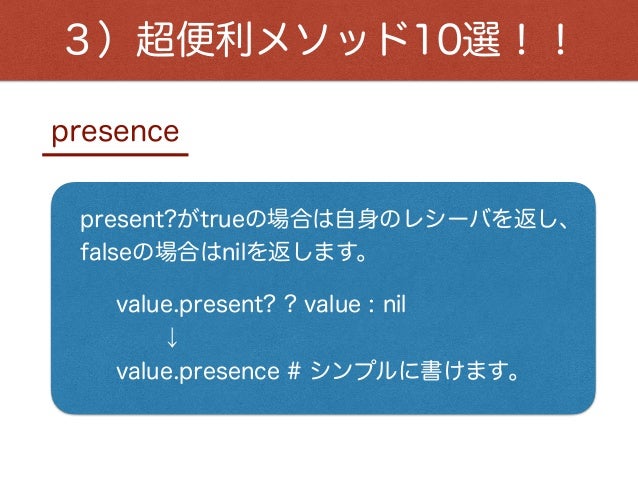 3）超便利メソッド10選！！

presence

present?がtrueの場合は自身のレシーバを返し、falseの場合はnilを返します。

value.present? ? value : nil
↓
value.presence # シンプルに書けます。